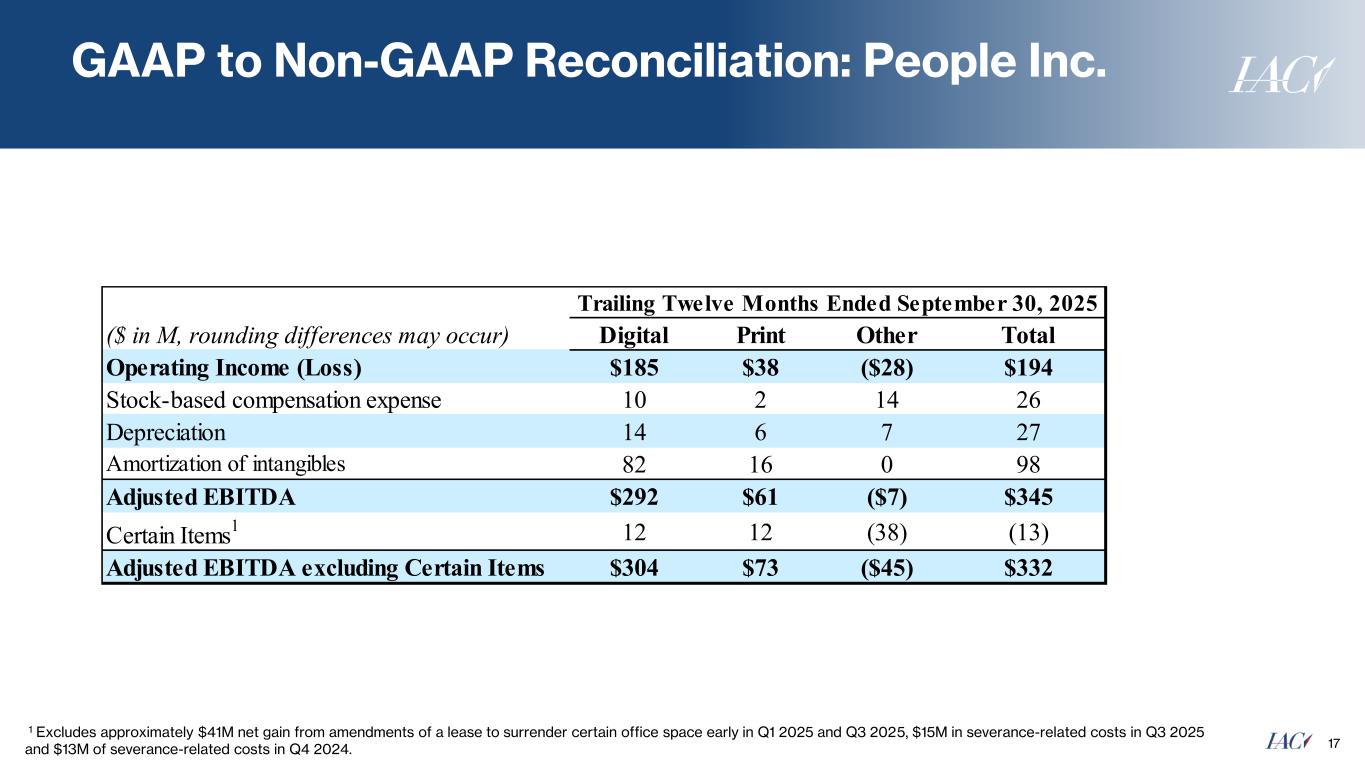 GAAP to Non-GAAP Reconciliation: People Inc.

IAC

| | Trailing Twelve Months Ended September 30, 2025 | | | |
|---|---|---|---|---|
| ($ in M, rounding differences may occur) | Digital | Print | Other | Total |
| Operating Income (Loss) | $185 | $38 | ($28) | $194 |
| Stock-based compensation expense | 10 | 2 | 14 | 26 |
| Depreciation | 14 | 6 | 7 | 27 |
| Amortization of intangibles | 82 | 16 | 0 | 98 |
| Adjusted EBITDA | $292 | $61 | ($7) | $345 |
| Certain Items$^1$ | 12 | 12 | (38) | (13) |
| Adjusted EBITDA excluding Certain Items | $304 | $73 | ($45) | $332 |

$^1$ Excludes approximately $41M net gain from amendments of a lease to surrender certain office space early in Q1 2025 and Q3 2025, $15M in severance-related costs in Q3 2025 and $13M of severance-related costs in Q4 2024.

IAC 17